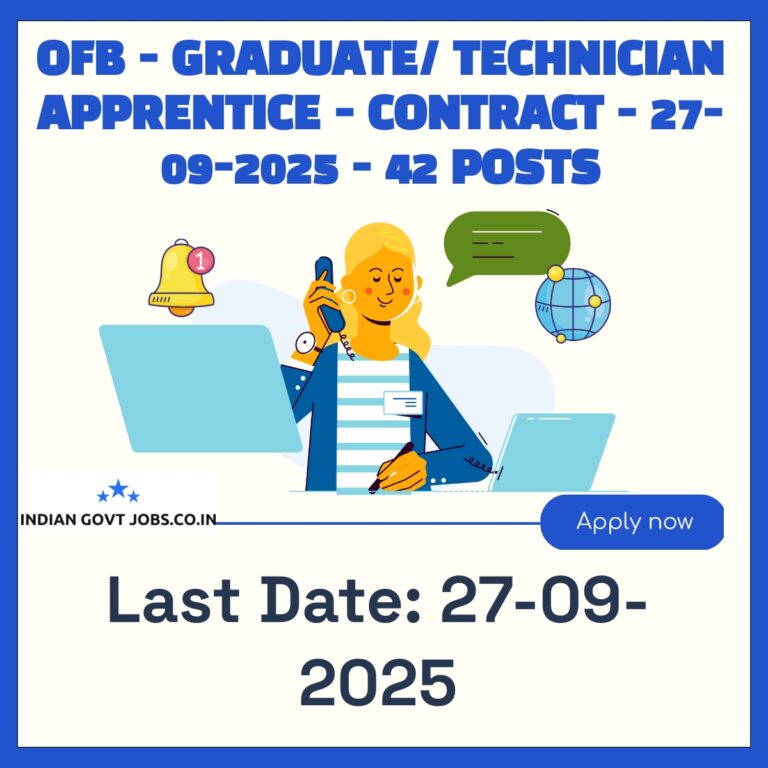 OFB - GRADUATE/ TECHNICIAN APPRENTICE - CONTRACT - 27-09-2025 - 42 POSTS

1

INDIAN GOVT JOBS.CO.IN

Apply now

Last Date: 27-09-2025